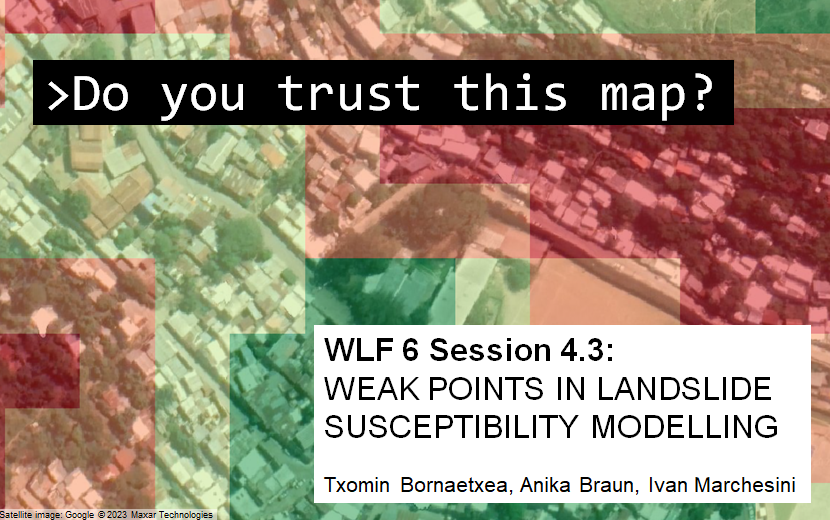 >Do you trust this map?

WLF 6 Session 4.3:
WEAK POINTS IN LANDSLIDE SUSCEPTIBILITY MODELLING

Txomin Bornaetxea, Anika Braun, Ivan Marchesini

Satellite image: Google ©2023 Maxar Technologies